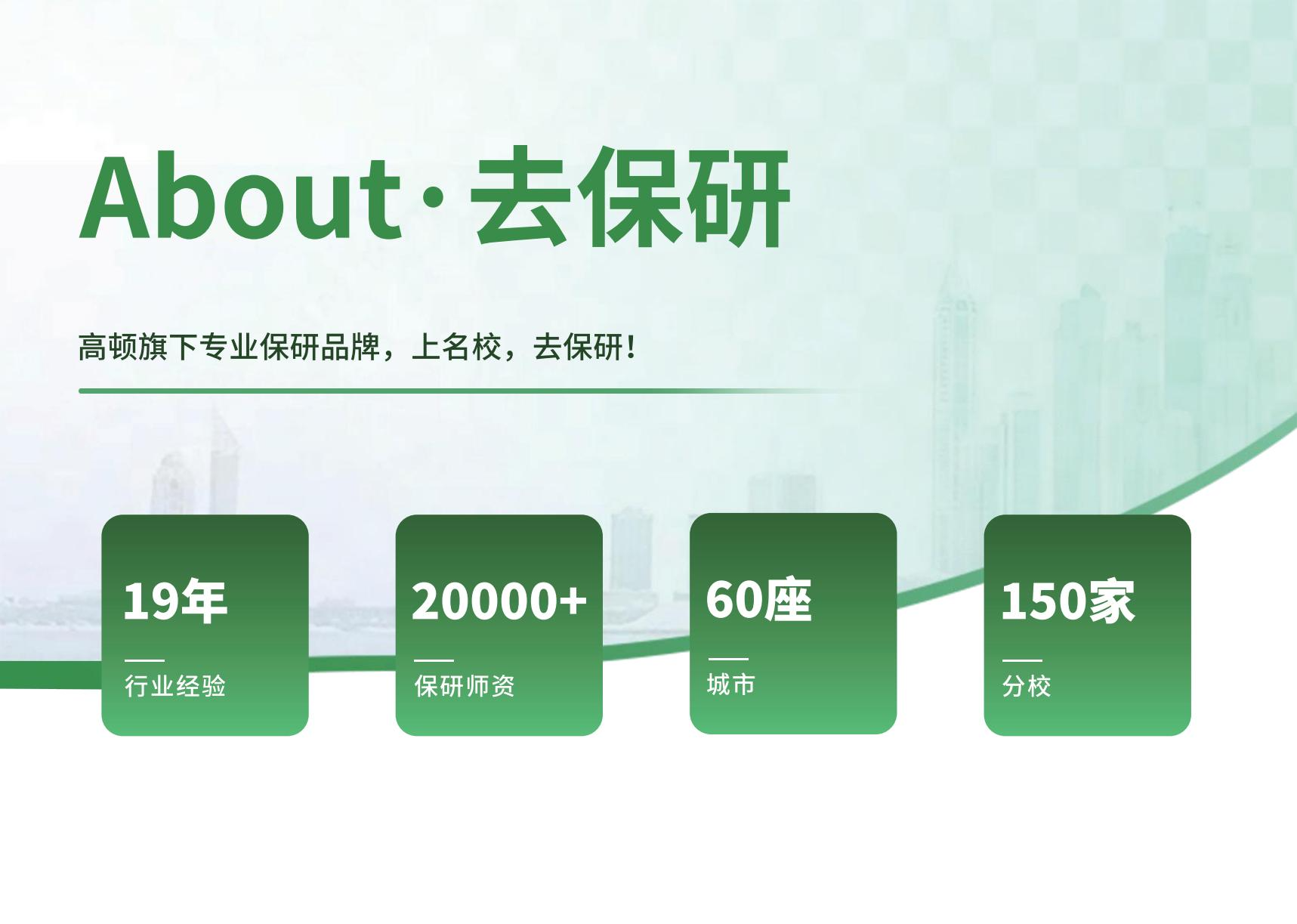 About·去保研

高顿旗下专业保研品牌，上名校，去保研！

19年
行业经验

20000+
保研师资

60座
城市

150家
分校